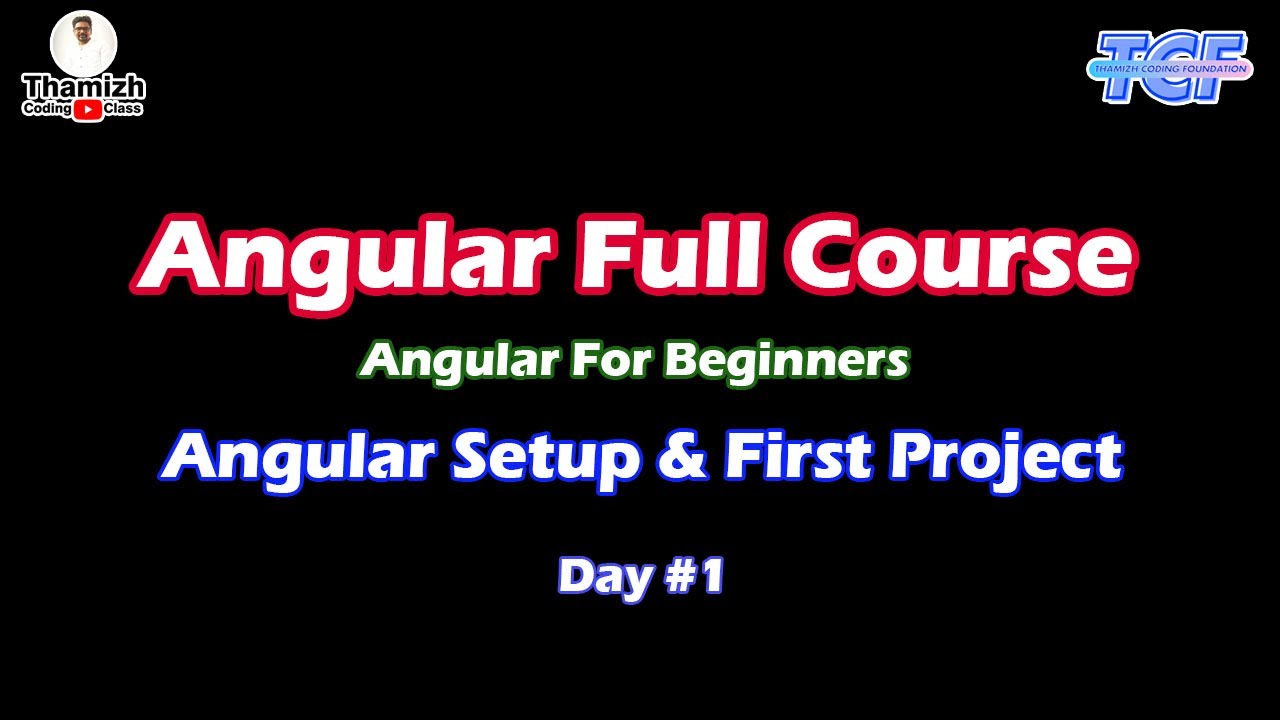 Thamizh
Coding Class

TCF
THAMIZH CODING FOUNDATION

Angular Full Course

Angular For Beginners

Angular Setup & First Project

Day #1